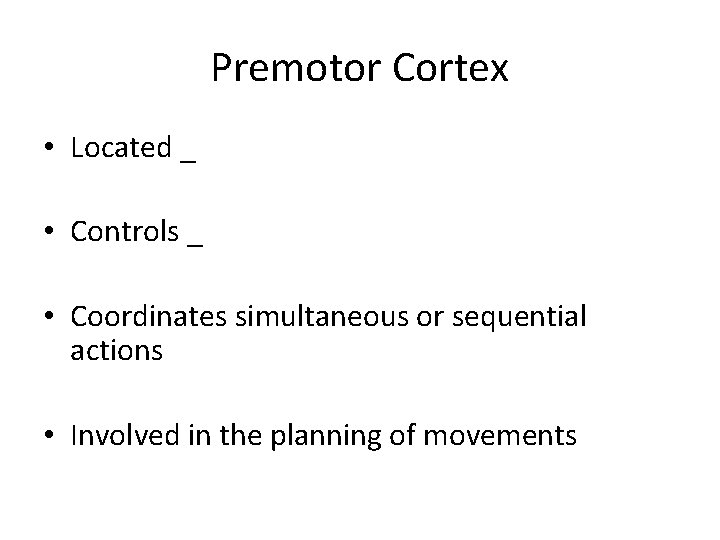 Premotor Cortex

• Located _

• Controls _

• Coordinates simultaneous or sequential actions

• Involved in the planning of movements